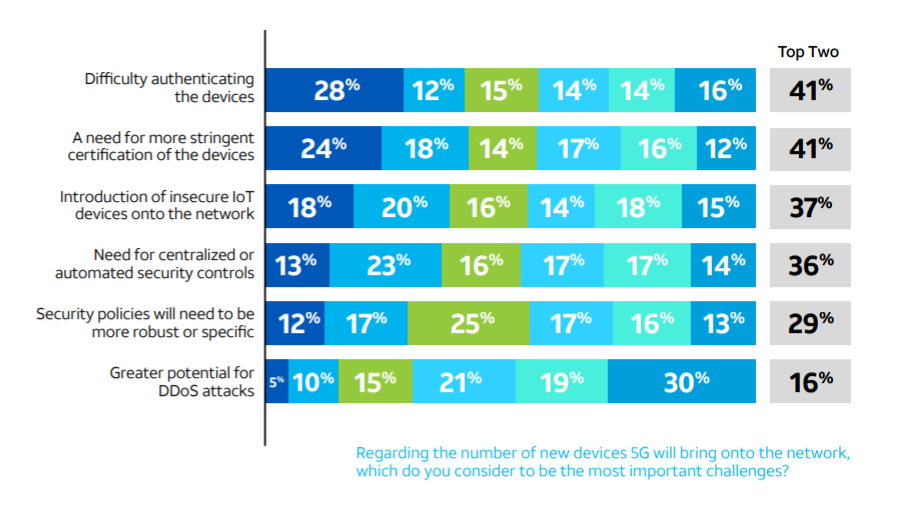 Top Two

Difficulty authenticating the devices 28% 12% 15% 14% 14% 16% 41%

A need for more stringent certification of the devices 24% 18% 14% 17% 16% 12% 41%

Introduction of insecure IoT devices onto the network 18% 20% 16% 14% 18% 15% 37%

Need for centralized or automated security controls 13% 23% 16% 17% 17% 14% 36%

Security policies will need to be more robust or specific 12% 17% 25% 17% 16% 13% 29%

Greater potential for DDoS attacks 5% 10% 15% 21% 19% 30% 16%

Regarding the number of new devices 5G will bring onto the network, which do you consider to be the most important challenges?